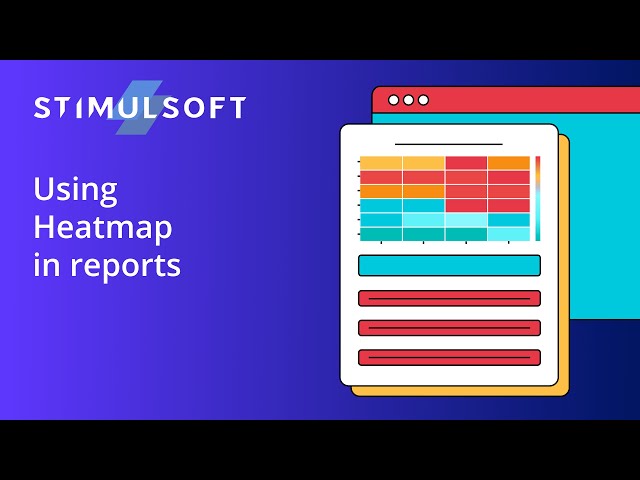 STIMULSOFT

Using Heatmap in reports